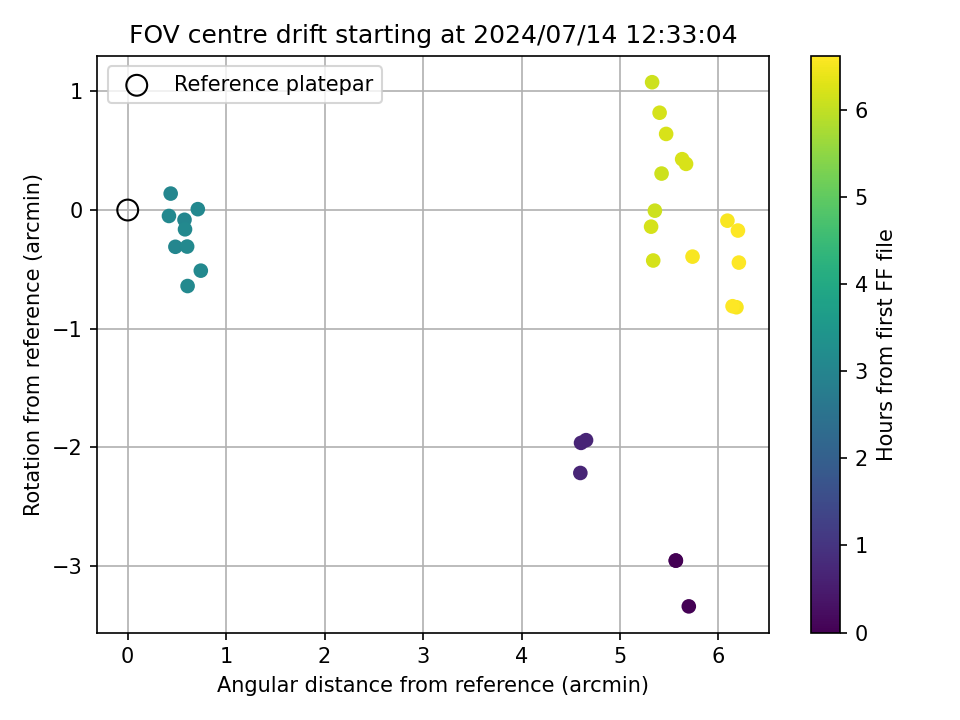 FOV centre drift starting at 2024/07/14 12:33:04

Reference platepar

Rotation from reference (arcmin)

1
0
−1
−2
−3

0
1
2
3
4
5
6

Angular distance from reference (arcmin)

Hours from first FF file

0
1
2
3
4
5
6